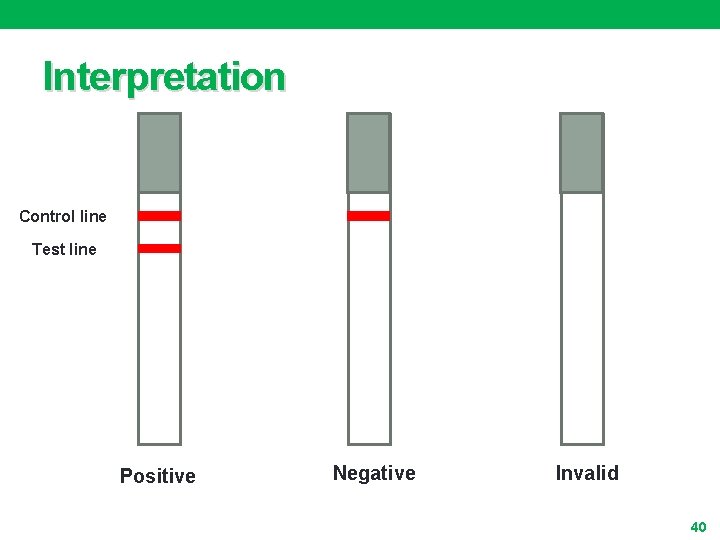 Interpretation

Control line

Test line

Positive

Negative

Invalid

40